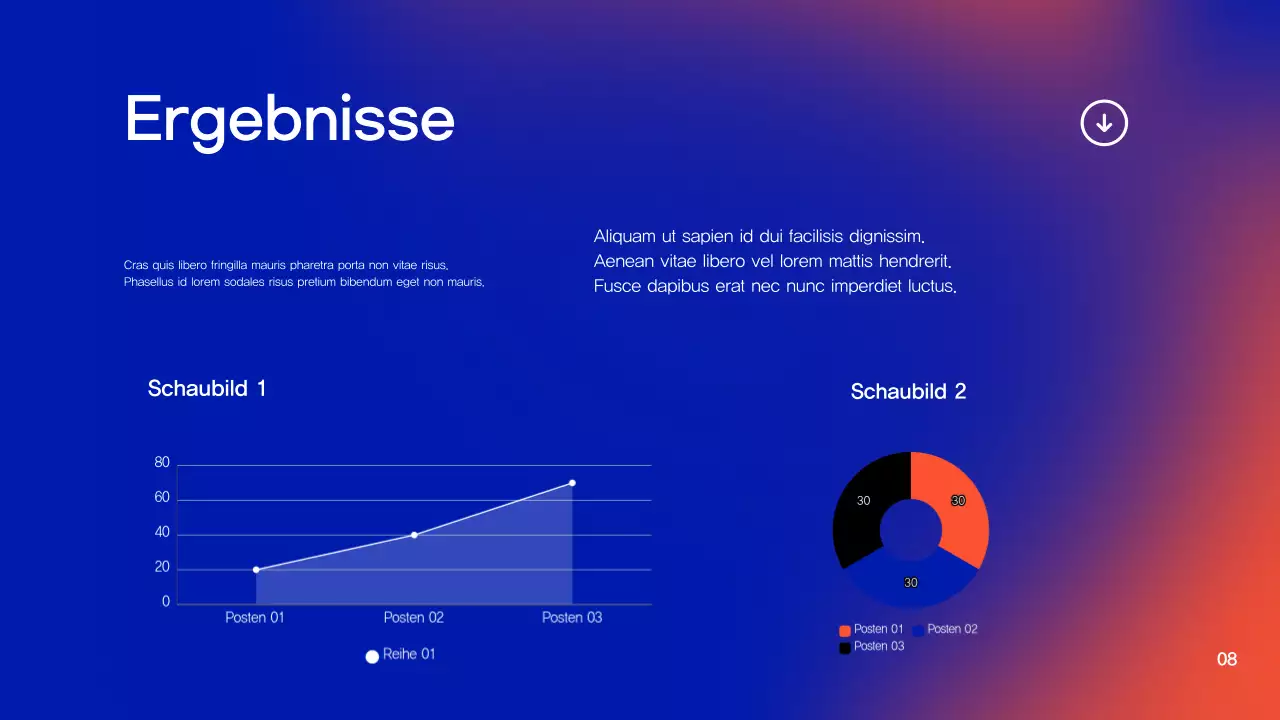 Ergebnisse

Cras quis libero fringilla mauris pharetra porta non vitae risus. Phasellus id lorem sodales risus pretium bibendum eget non mauris.

Aliquam ut sapien id dui facilisis dignissim. Aenean vitae libero vel lorem mattis hendrerit. Fusce dapibus erat nec nunc imperdiet luctus.

Schaubild 1

80
60
40
20
0
Posten 01
Posten 02
Posten 03
Reihe 01

Schaubild 2

30
30
30
Posten 01
Posten 02
Posten 03

08